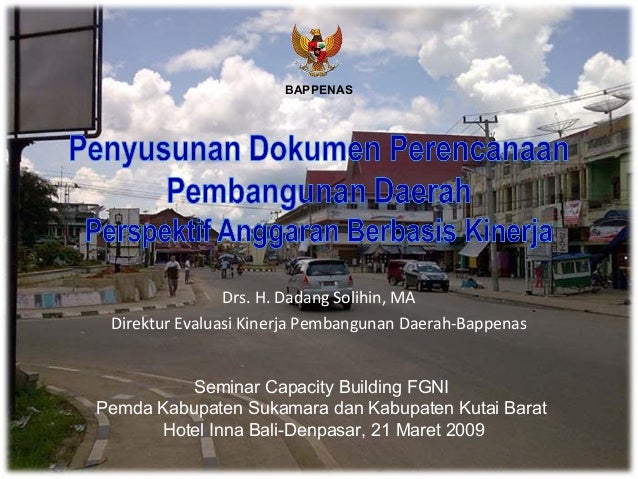 BAPPENAS

Penyusunan Dokumen Perencanaan Pembangunan Daerah
Perspektif Anggaran Berbasis Kinerja

Drs. H. Dadang Solihin, MA
Direktur Evaluasi Kinerja Pembangunan Daerah-Bappenas

Seminar Capacity Building FGNI
Pemda Kabupaten Sukamara dan Kabupaten Kutai Barat
Hotel Inna Bali-Denpasar, 21 Maret 2009